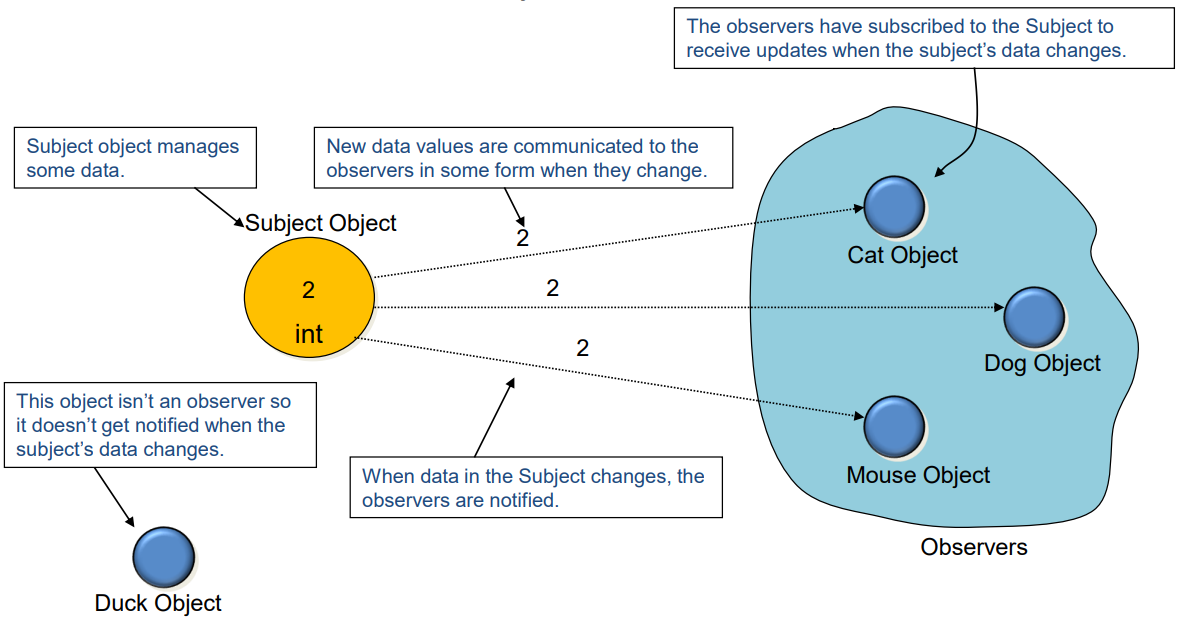 The observers have subscribed to the Subject to receive updates when the subject's data changes.

Subject object manages some data.

New data values are communicated to the observers in some form when they change.

Subject Object

2

int

2

2

2

Cat Object

Dog Object

Mouse Object

This object isn't an observer so it doesn't get notified when the subject's data changes.

When data in the Subject changes, the observers are notified.

Observers

Duck Object